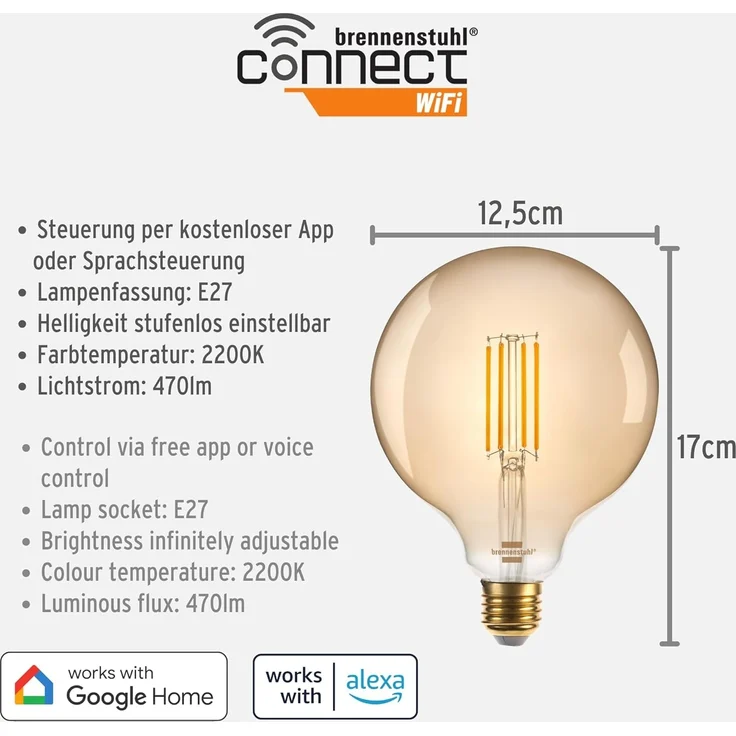 brennenstuhl®
connect
WiFi

• Steuerung per kostenloser App oder Sprachsteuerung
• Lampenfassung: E27
• Helligkeit stufenlos einstellbar
• Farbtemperatur: 2200K
• Lichtstrom: 470lm

• Control via free app or voice control
• Lamp socket: E27
• Brightness infinitely adjustable
• Colour temperature: 2200K
• Luminous flux: 470lm

12,5cm

17cm

brennenstuhl®

works with Google Home

works with alexa